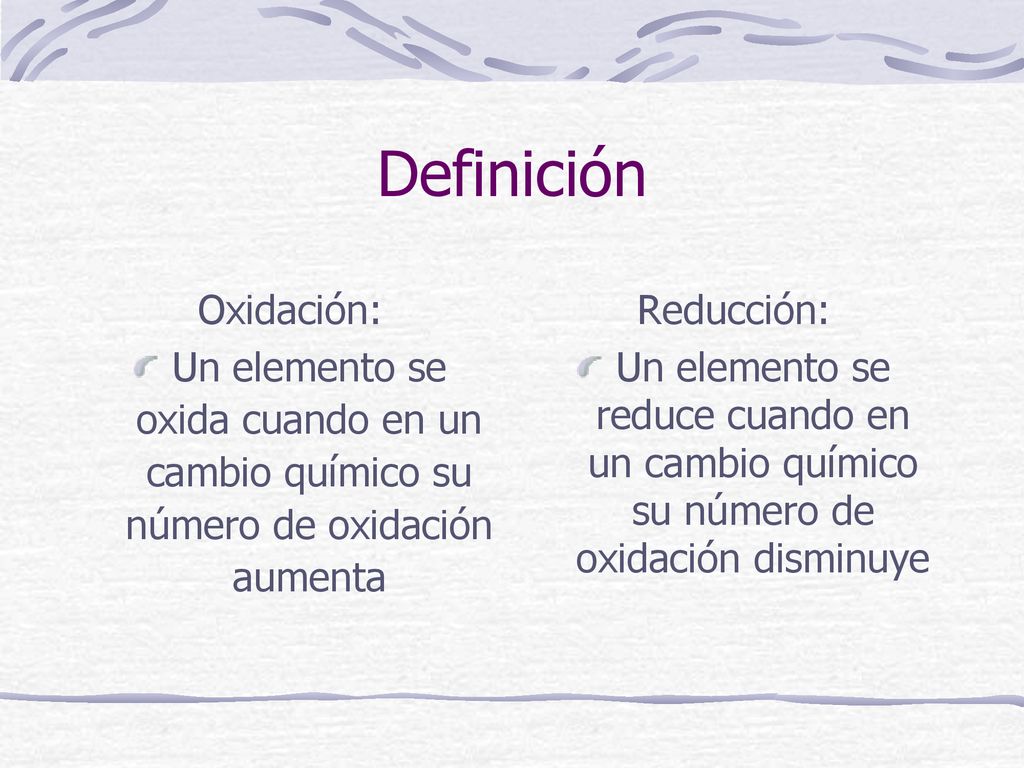 Definición

Oxidación:

Un elemento se oxida cuando en un cambio químico su número de oxidación aumenta

Reducción:

Un elemento se reduce cuando en un cambio químico su número de oxidación disminuye